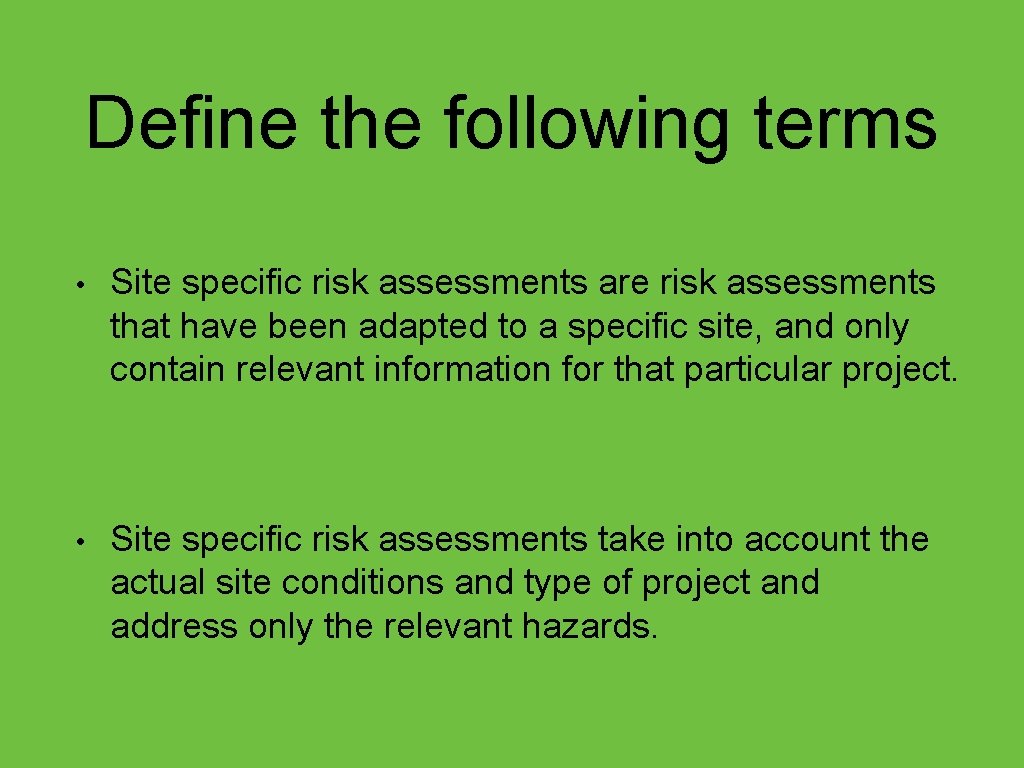 Define the following terms

• Site specific risk assessments are risk assessments that have been adapted to a specific site, and only contain relevant information for that particular project.

• Site specific risk assessments take into account the actual site conditions and type of project and address only the relevant hazards.